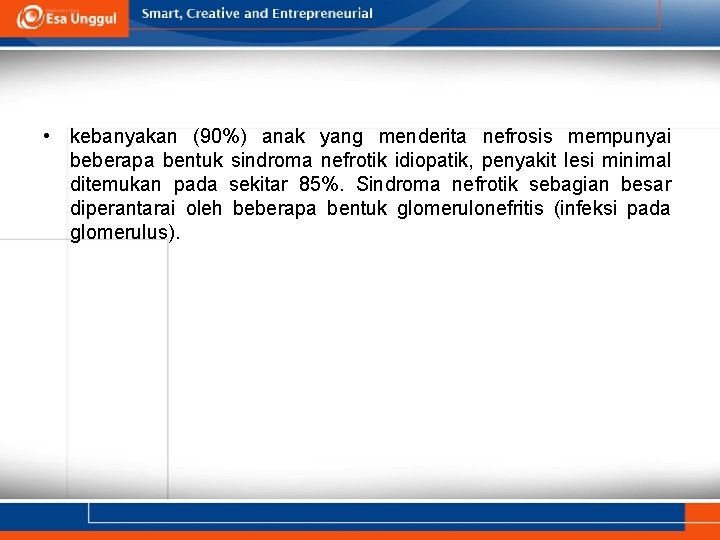 Esa Unggul

Smart, Creative and Entrepreneurial

• kebanyakan (90%) anak yang menderita nefrosis mempunyai beberapa bentuk sindroma nefrotik idiopatik, penyakit lesi minimal ditemukan pada sekitar 85%. Sindroma nefrotik sebagian besar diperantarai oleh beberapa bentuk glomerulonefritis (infeksi pada glomerulus).